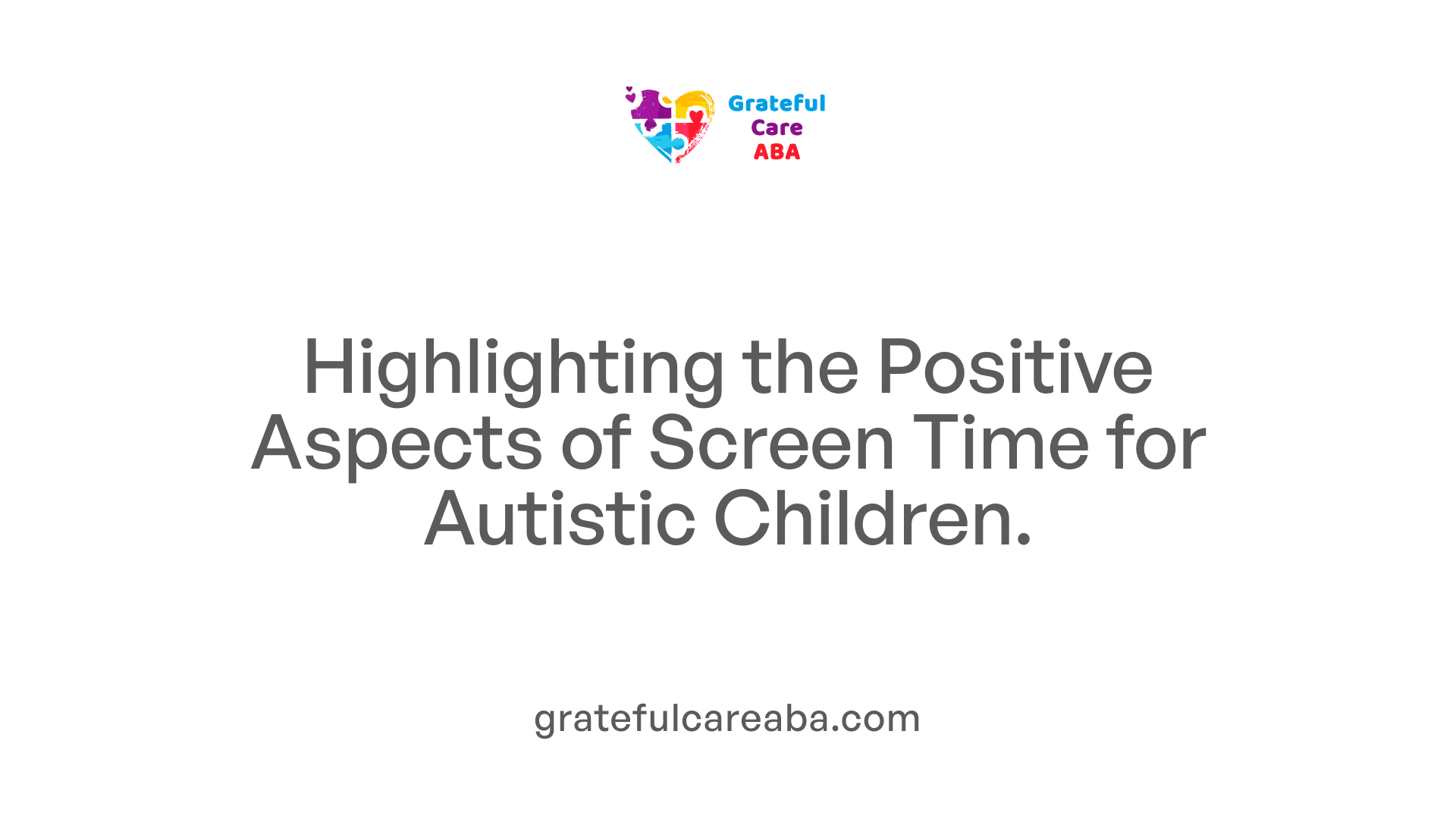 Grateful
Care
ABA

Highlighting the Positive Aspects of Screen Time for Autistic Children.

gratefulcareaba.com